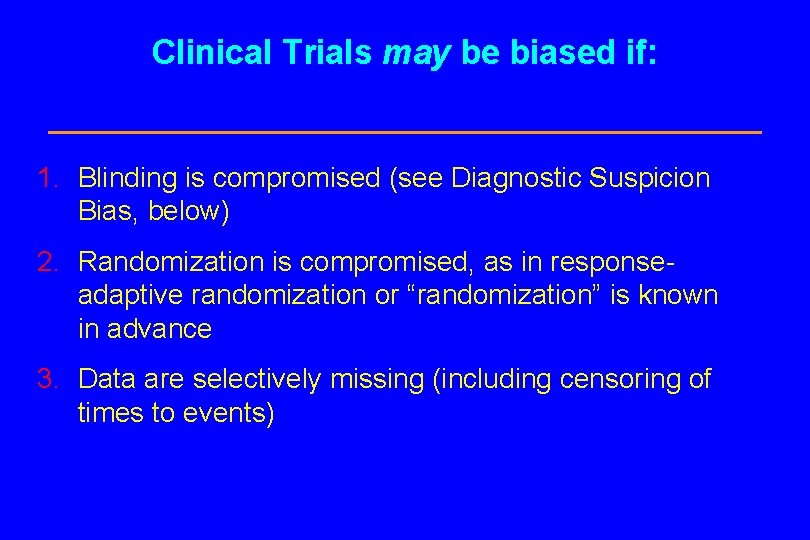 Clinical Trials may be biased if:

1. Blinding is compromised (see Diagnostic Suspicion Bias, below)

2. Randomization is compromised, as in response-adaptive randomization or “randomization” is known in advance

3. Data are selectively missing (including censoring of times to events)